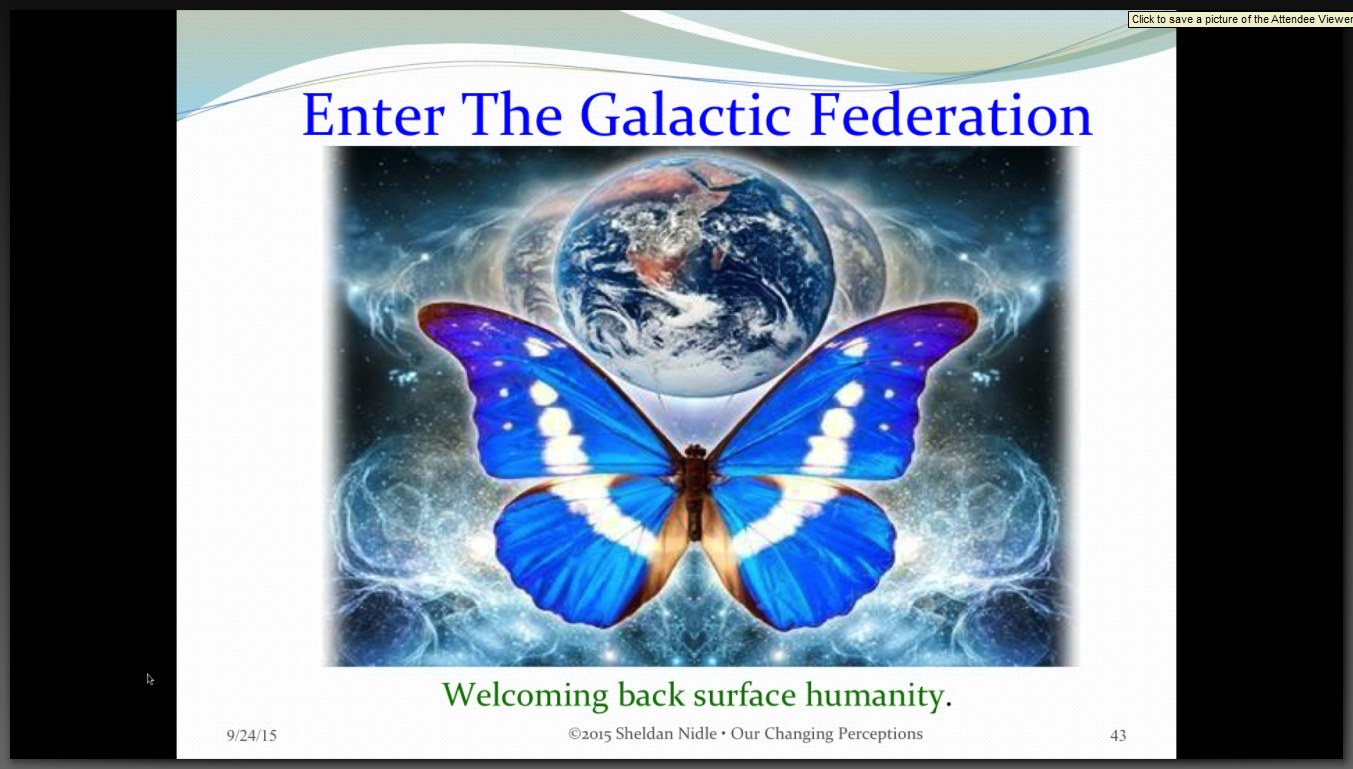 Click to save a picture of the Attendee Viewer

Enter The Galactic Federation

Welcoming back surface humanity.

9/24/15

©2015 Sheldan Nidle • Our Changing Perceptions

43